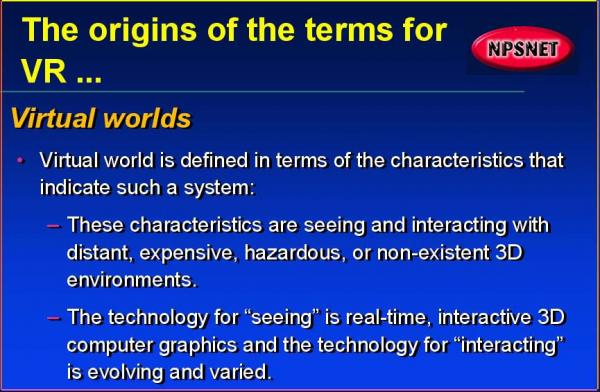 The origins of the terms for VR ...

NPSNET

Virtual worlds

• Virtual world is defined in terms of the characteristics that indicate such a system:

– These characteristics are seeing and interacting with distant, expensive, hazardous, or non-existent 3D environments.

– The technology for “seeing” is real-time, interactive 3D computer graphics and the technology for “interacting” is evolving and varied.